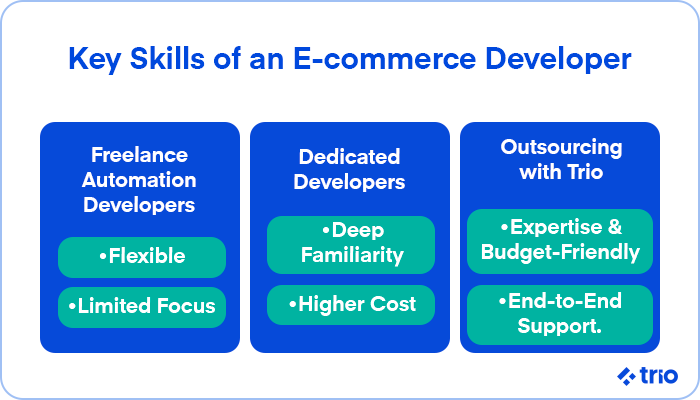 Key Skills of an E-commerce Developer

Freelance Automation Developers

•Flexible

•Limited Focus

Dedicated Developers

•Deep Familiarity

•Higher Cost

Outsourcing with Trio

•Expertise & Budget-Friendly

•End-to-End Support.

trio